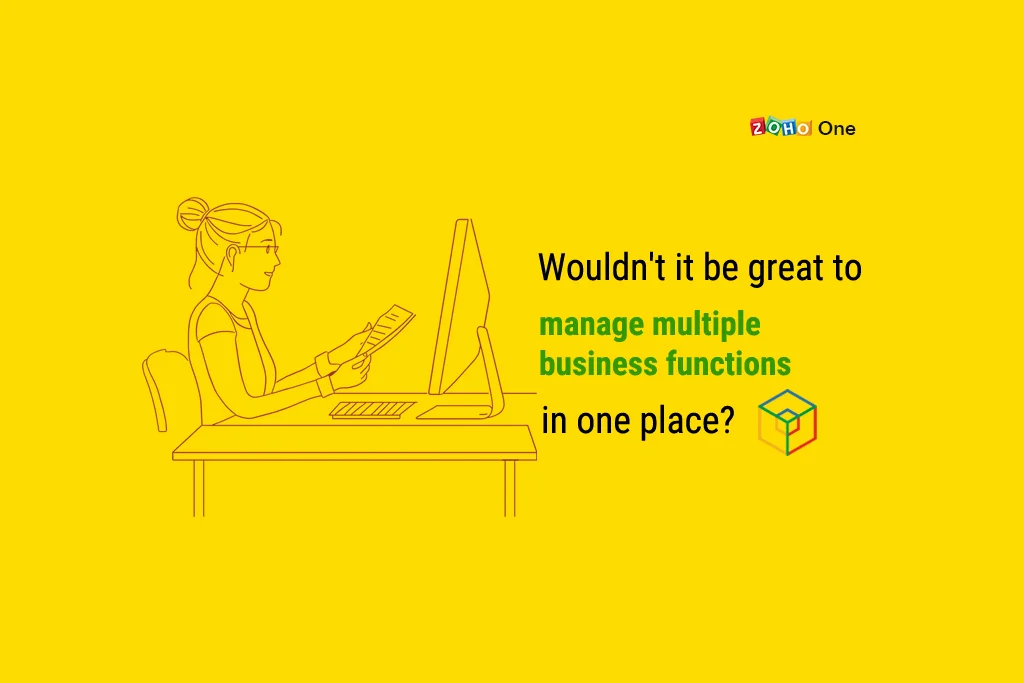 ZOHO One

Wouldn't it be great to manage multiple business functions in one place?